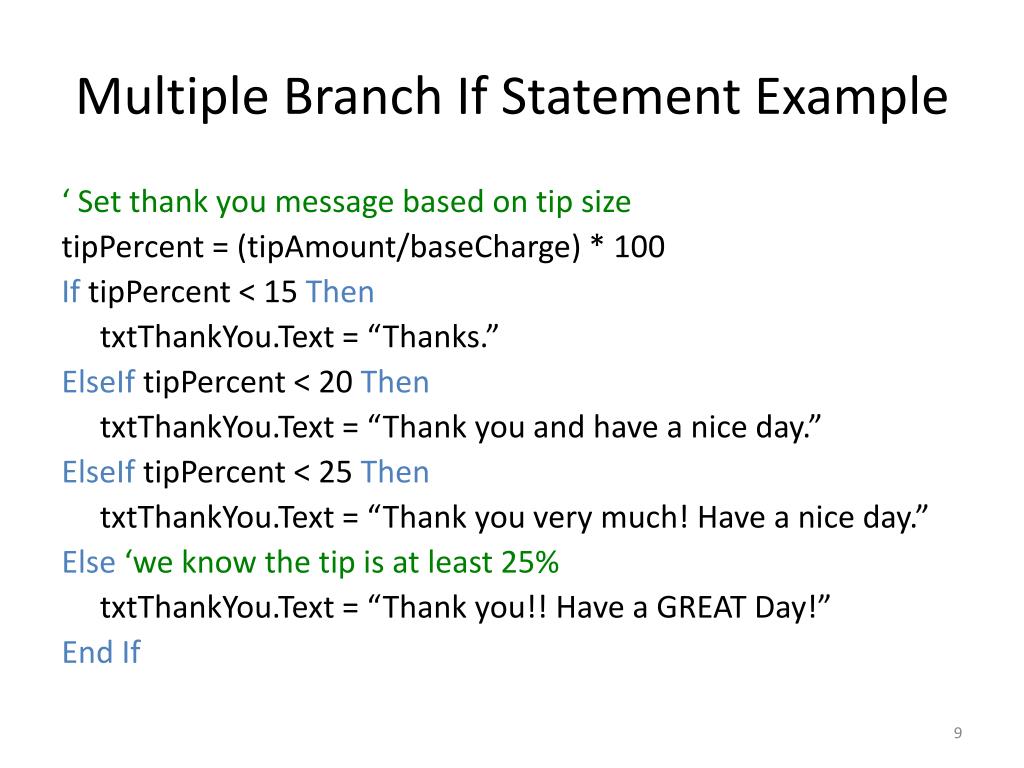 Multiple Branch If Statement Example

‘ Set thank you message based on tip size
tipPercent = (tipAmount/baseCharge) * 100
If tipPercent < 15 Then
    txtThankYou.Text = “Thanks.”
ElseIf tipPercent < 20 Then
    txtThankYou.Text = “Thank you and have a nice day.”
ElseIf tipPercent < 25 Then
    txtThankYou.Text = “Thank you very much! Have a nice day.”
Else ‘we know the tip is at least 25%
    txtThankYou.Text = “Thank you!! Have a GREAT Day!”
End If

9